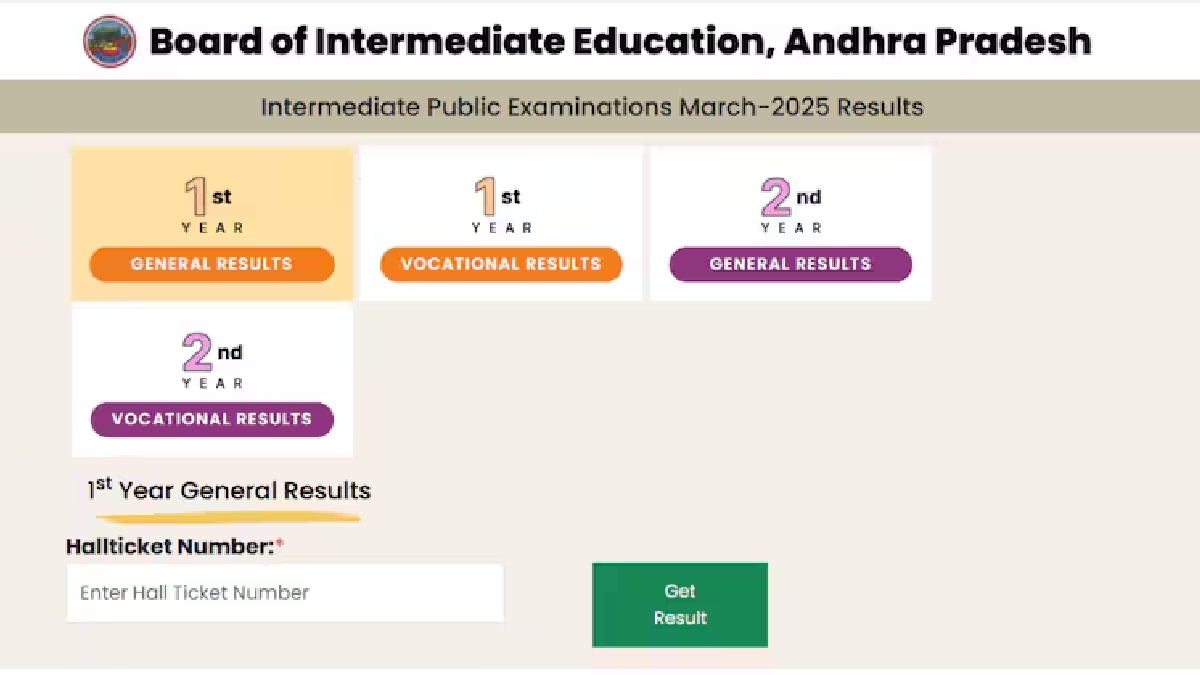 Board of Intermediate Education, Andhra Pradesh

Intermediate Public Examinations March-2025 Results

1st
YEAR
GENERAL RESULTS

1st
YEAR
VOCATIONAL RESULTS

2nd
YEAR
GENERAL RESULTS

2nd
YEAR
VOCATIONAL RESULTS

1st Year General Results

Hallticket Number:*

Enter Hall Ticket Number

Get Result